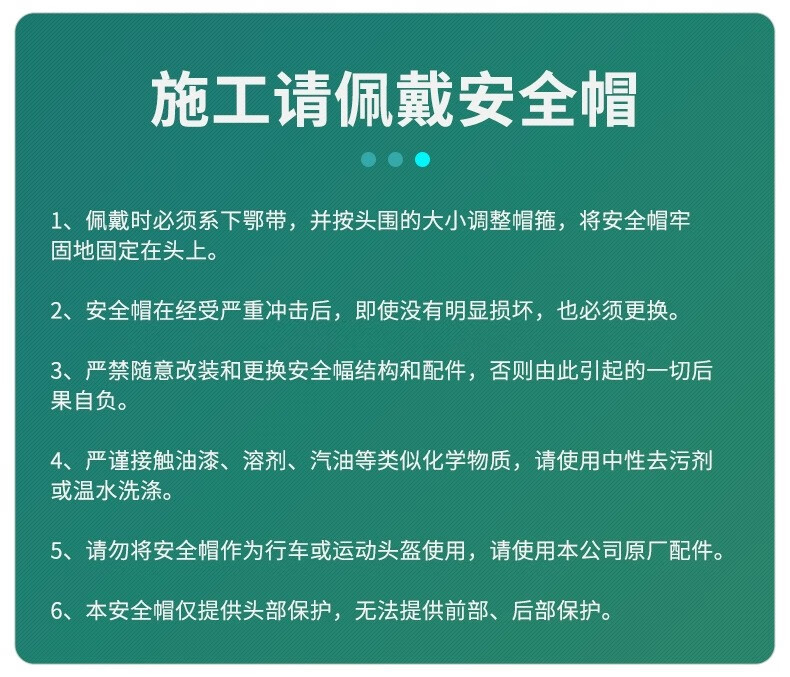 施工请佩戴安全帽

1、佩戴时必须系下鄂带，并按头围的大小调整帽箍，将安全帽牢固地固定在头上。

2、安全帽在经受严重冲击后，即使没有明显损坏，也必须更换。

3、严禁随意改装和更换安全幅结构和配件，否则由此引起的一切后果自负。

4、严谨接触油漆、溶剂、汽油等类似化学物质，请使用中性去污剂或温水洗涤。

5、请勿将安全帽作为行车或运动头盔使用，请使用本公司原厂配件。

6、本安全帽仅提供头部保护，无法提供前部、后部保护。